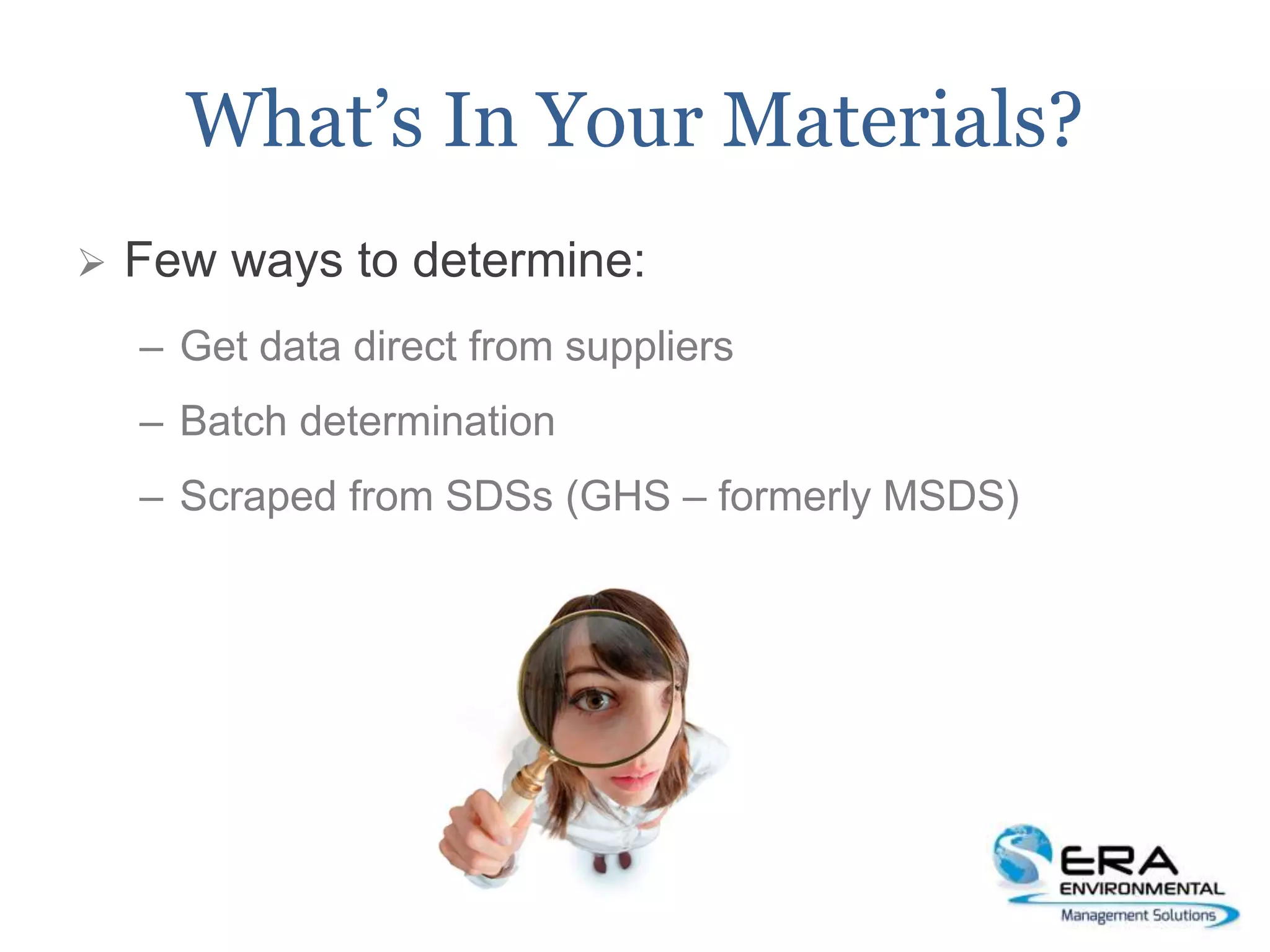 What's In Your Materials?

➢ Few ways to determine:

– Get data direct from suppliers

– Batch determination

– Scraped from SDSs (GHS – formerly MSDS)

ERA
ENVIRONMENTAL
Management Solutions